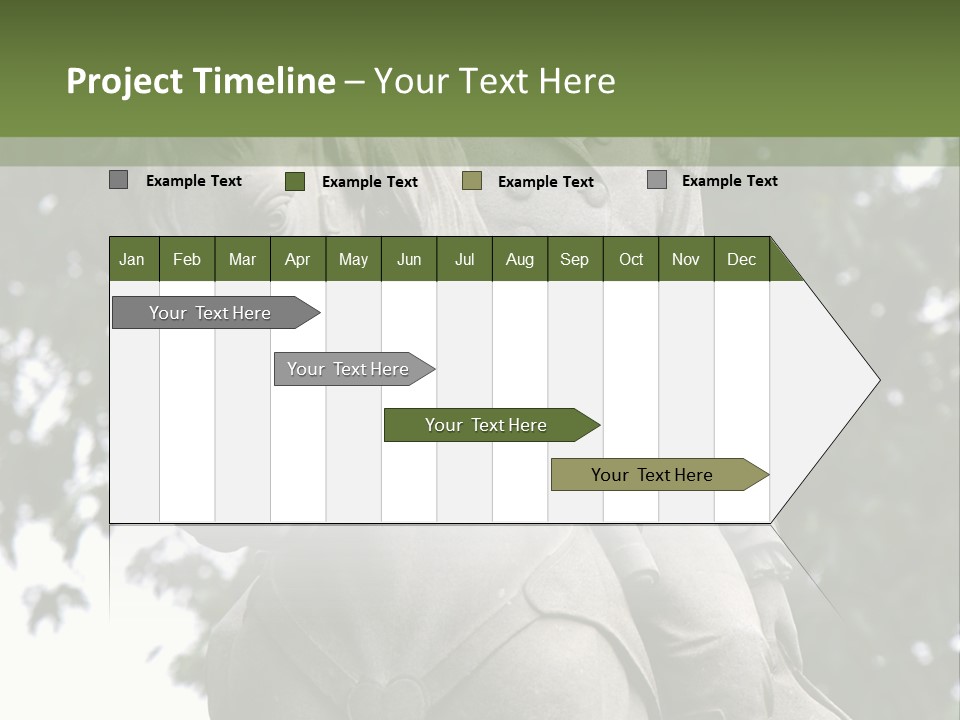 Project Timeline – Your Text Here

Example Text
Example Text
Example Text
Example Text

| Jan | Feb | Mar | Apr | May | Jun | Jul | Aug | Sep | Oct | Nov | Dec |
|---|---|---|---|---|---|---|---|---|---|---|---|

Your Text Here
Your Text Here
Your Text Here
Your Text Here